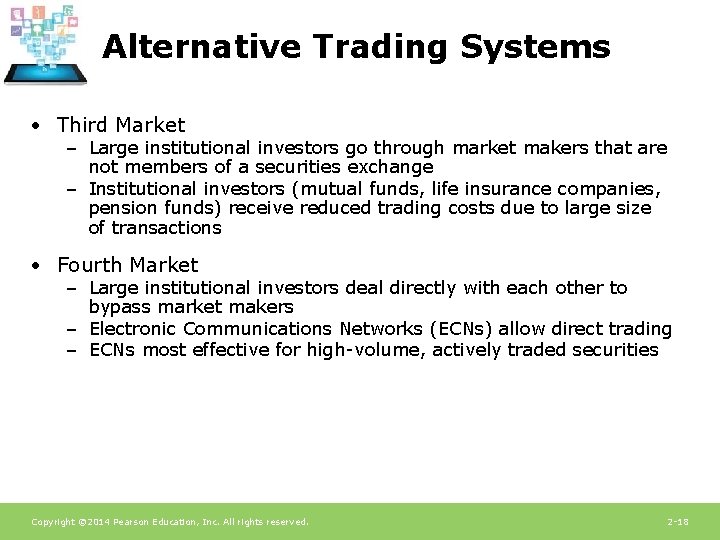 Alternative Trading Systems

• Third Market
– Large institutional investors go through market makers that are not members of a securities exchange
– Institutional investors (mutual funds, life insurance companies, pension funds) receive reduced trading costs due to large size of transactions

• Fourth Market
– Large institutional investors deal directly with each other to bypass market makers
– Electronic Communications Networks (ECNs) allow direct trading
– ECNs most effective for high-volume, actively traded securities

Copyright ©2014 Pearson Education, Inc. All rights reserved.

2-18